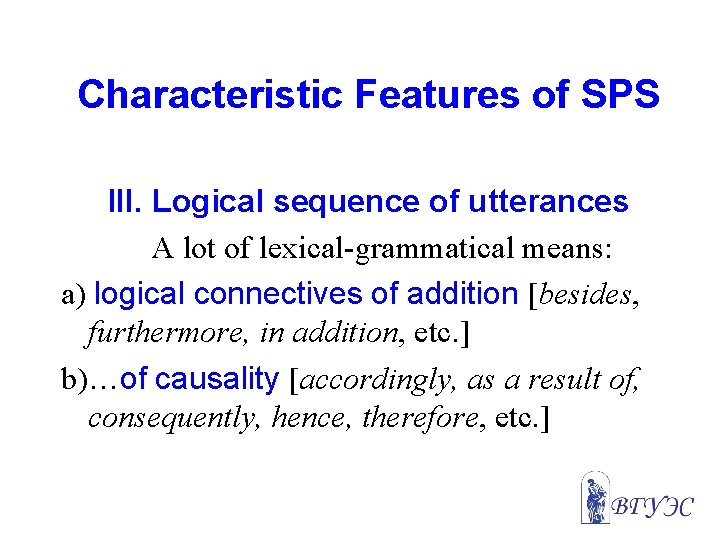 Characteristic Features of SPS

III. Logical sequence of utterances

A lot of lexical-grammatical means:

a) logical connectives of addition [besides, furthermore, in addition, etc.]

b)…of causality [accordingly, as a result of, consequently, hence, therefore, etc.]

ВГУЭС